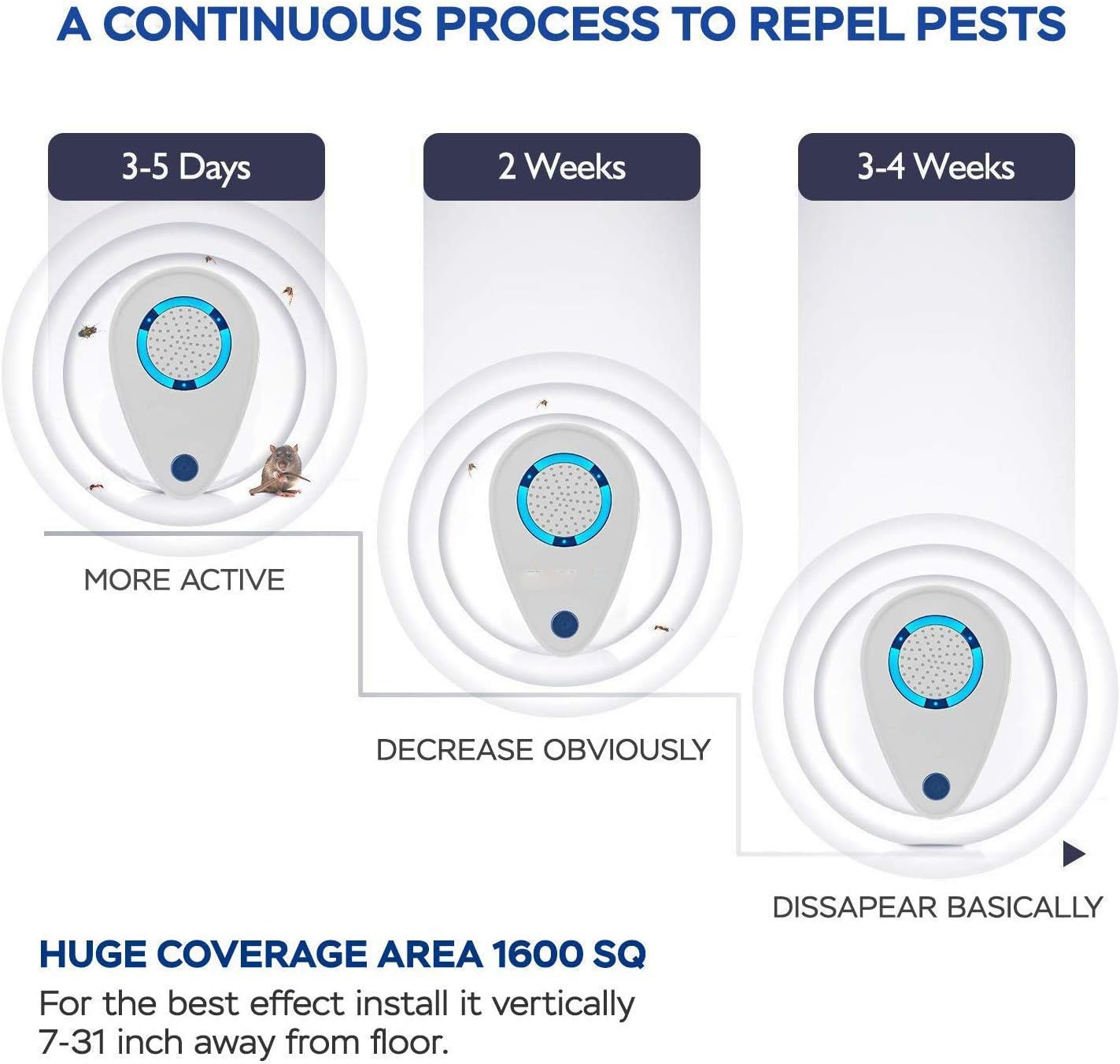 A CONTINUOUS PROCESS TO REPEL PESTS

3-5 Days

2 Weeks

3-4 Weeks

MORE ACTIVE

DECREASE OBVIOUSLY

DISSAPEAR BASICALLY

HUGE COVERAGE AREA 1600 SQ

For the best effect install it vertically 7-31 inch away from floor.